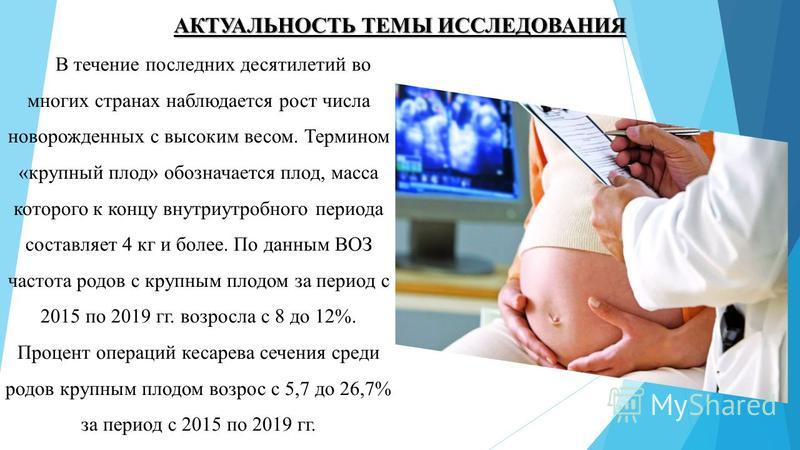 АКТУАЛЬНОСТЬ ТЕМЫ ИССЛЕДОВАНИЯ

В течение последних десятилетий во многих странах наблюдается рост числа новорожденных с высоким весом. Термином «крупный плод» обозначается плод, масса которого к концу внутриутробного периода составляет 4 кг и более. По данным ВОЗ частота родов с крупным плодом за период с 2015 по 2019 гг. возросла с 8 до 12%. Процент операций кесарева сечения среди родов крупным плодом возрос с 5,7 до 26,7% за период с 2015 по 2019 гг.

MyShared